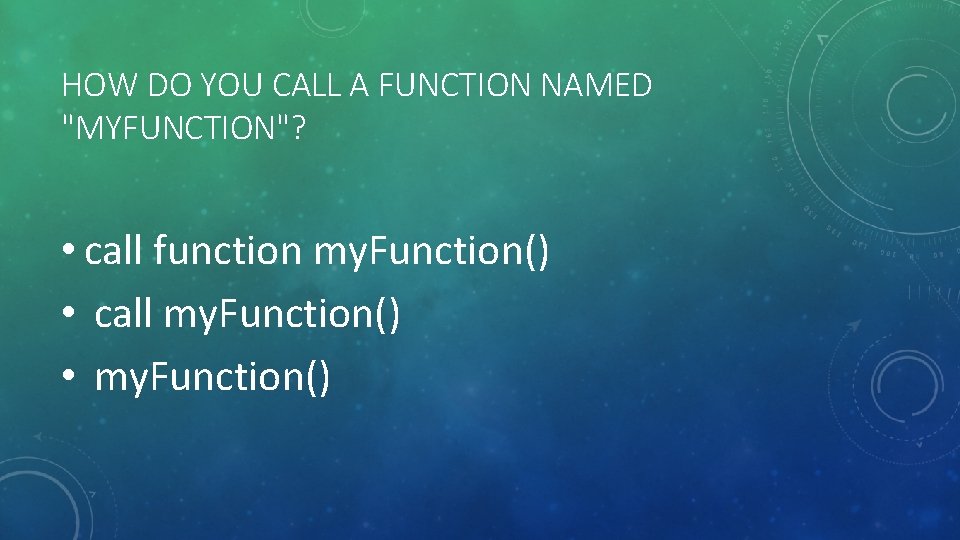 HOW DO YOU CALL A FUNCTION NAMED "MYFUNCTION"?

• call function myFunction()
• call myFunction()
• myFunction()